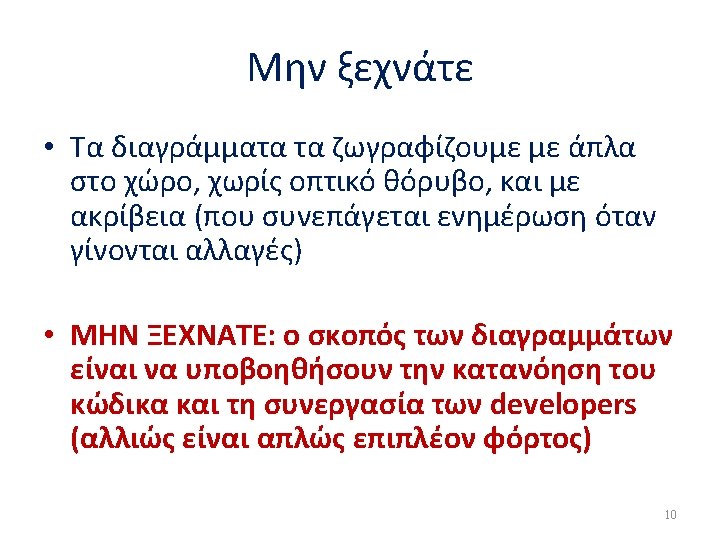 Μην ξεχνάτε

• Τα διαγράμματα τα ζωγραφίζουμε με άπλα στο χώρο, χωρίς οπτικό θόρυβο, και με ακρίβεια (που συνεπάγεται ενημέρωση όταν γίνονται αλλαγές)

• ΜΗΝ ΞΕΧΝΑΤΕ: ο σκοπός των διαγραμμάτων είναι να υποβοηθήσουν την κατανόηση του κώδικα και τη συνεργασία των developers (αλλιώς είναι απλώς επιπλέον φόρτος)

10